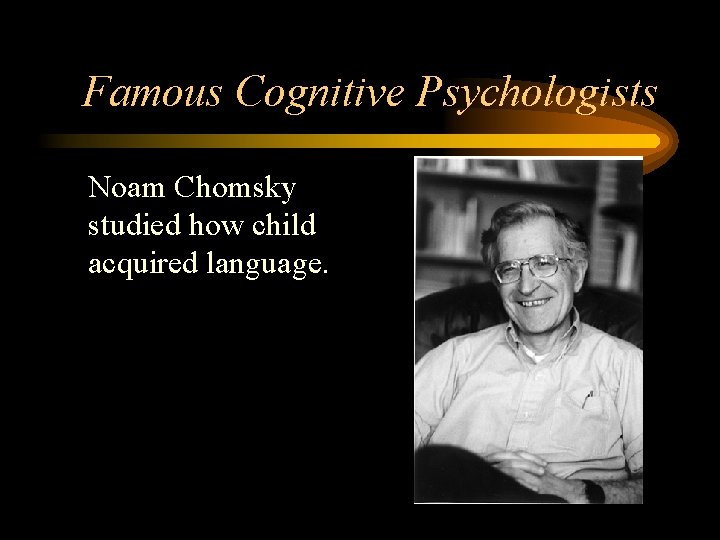 Famous Cognitive Psychologists

Noam Chomsky studied how child acquired language.